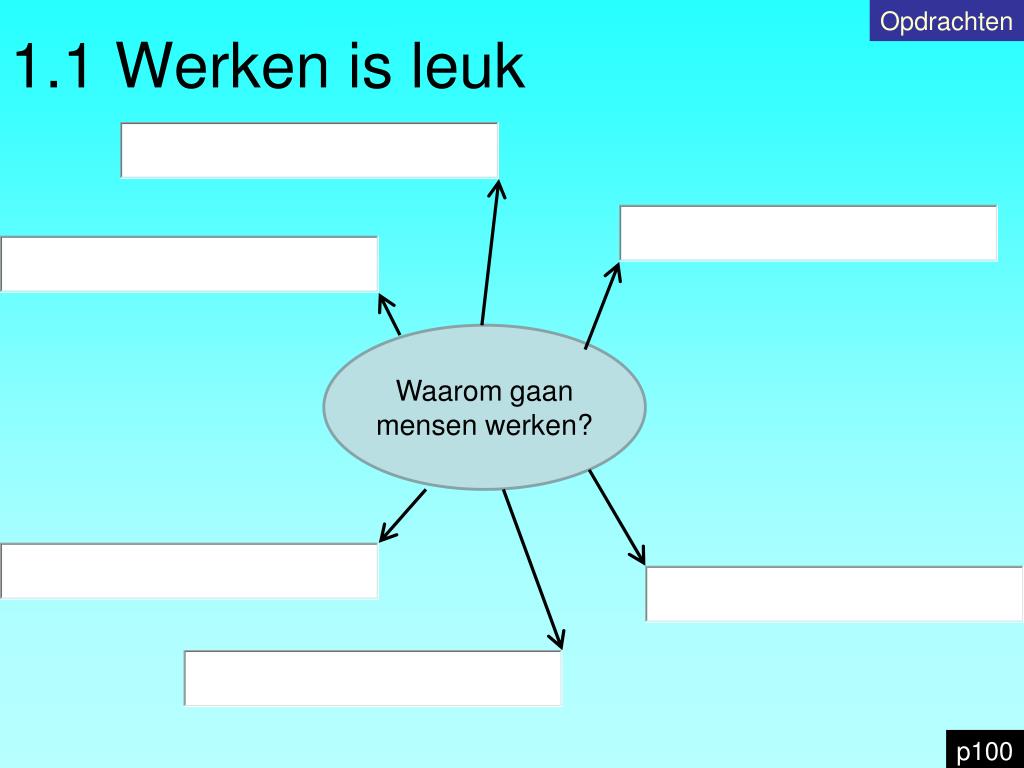 Opdrachten

1.1 Werken is leuk

Waarom gaan mensen werken?

p100